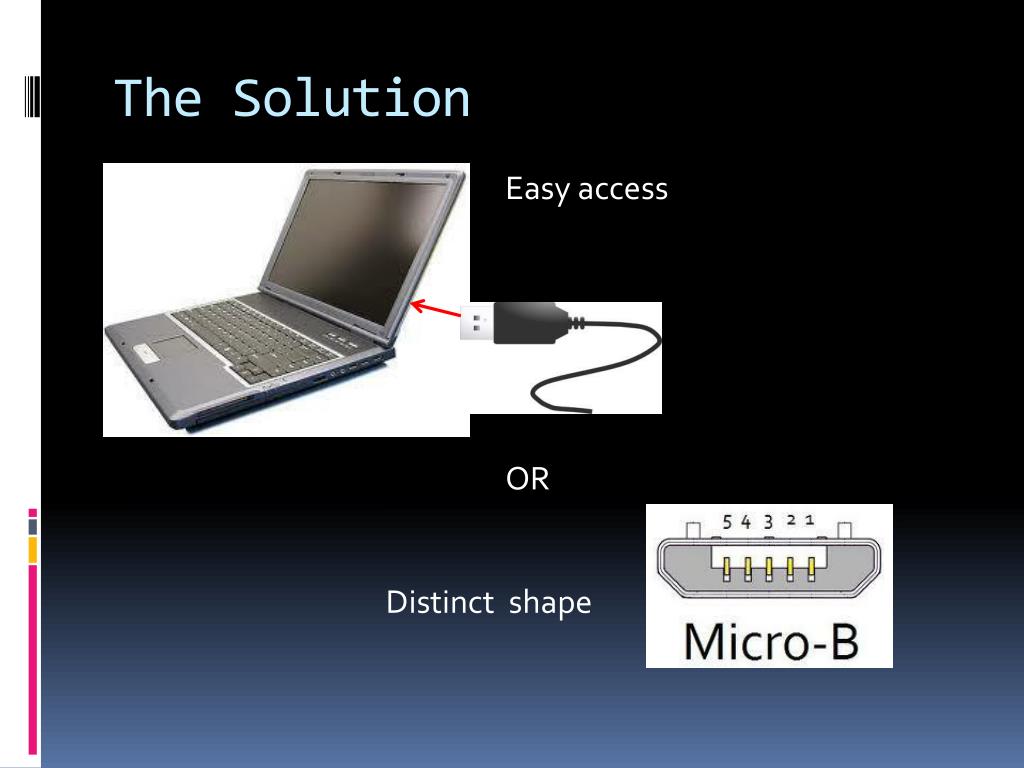 The Solution

Easy access

OR

Distinct shape

5 4 3 2 1

Micro-B